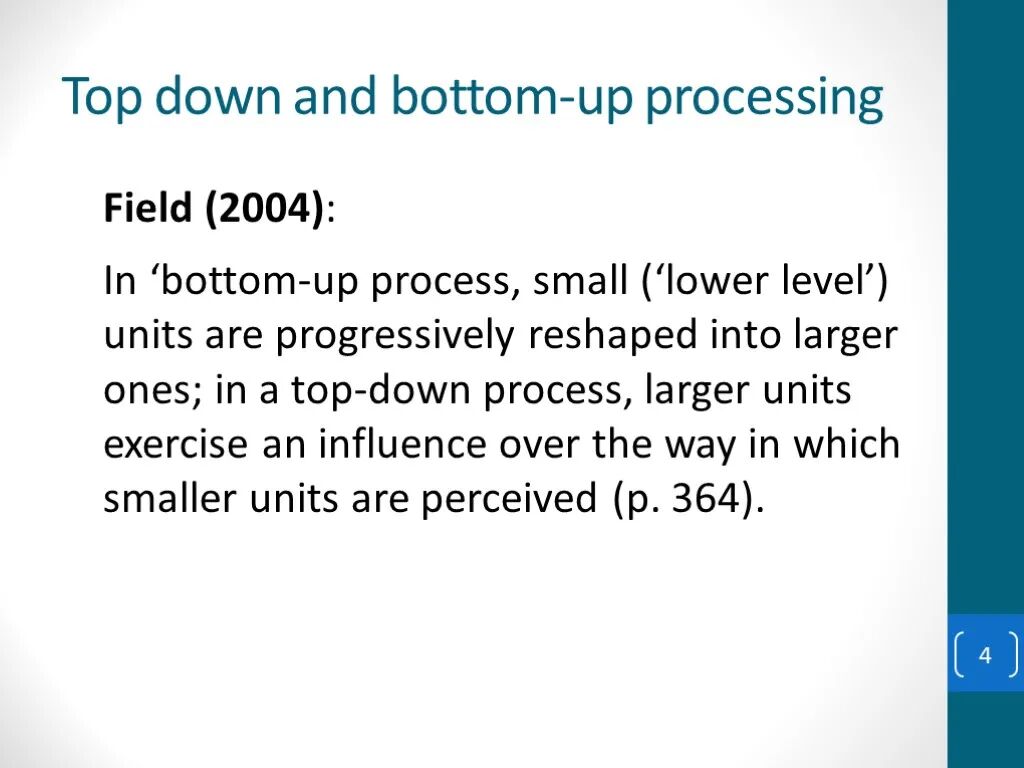 Top down and bottom-up processing

Field (2004):

In ‘bottom-up process, small (‘lower level’) units are progressively reshaped into larger ones; in a top-down process, larger units exercise an influence over the way in which smaller units are perceived (p. 364).

4